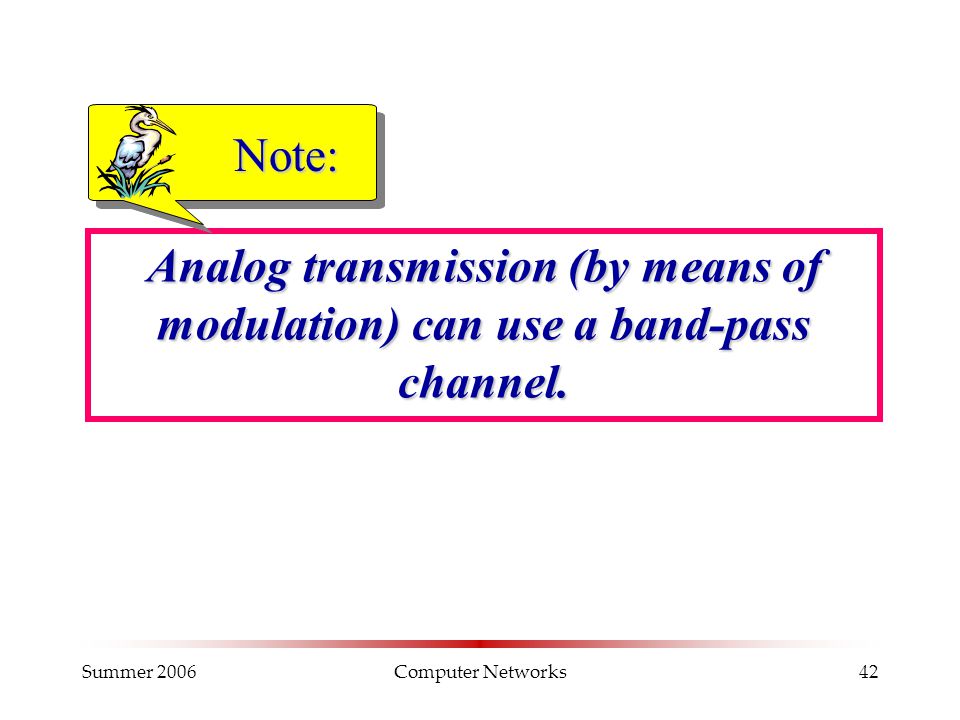 Note:

Analog transmission (by means of modulation) can use a band-pass channel.

Summer 2006 Computer Networks 42